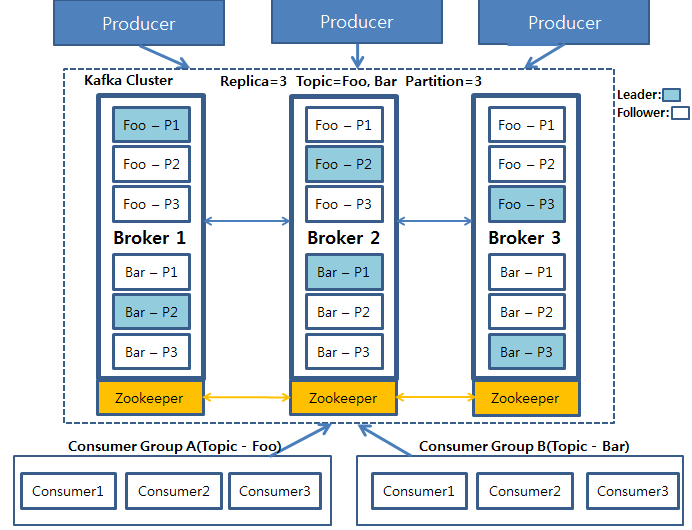 Producer
Producer
Producer

Kafka Cluster
Replica=3 Topic=Foo, Bar Partition=3

Leader:
Follower:

Foo – P1
Foo – P2
Foo – P3
Broker 1
Bar – P1
Bar – P2
Bar – P3
Zookeeper

Foo – P1
Foo – P2
Foo – P3
Broker 2
Bar – P1
Bar – P2
Bar – P3
Zookeeper

Foo – P1
Foo – P2
Foo – P3
Broker 3
Bar – P1
Bar – P2
Bar – P3
Zookeeper

Consumer Group A(Topic - Foo)
Consumer1
Consumer2
Consumer3

Consumer Group B(Topic - Bar)
Consumer1
Consumer2
Consumer3